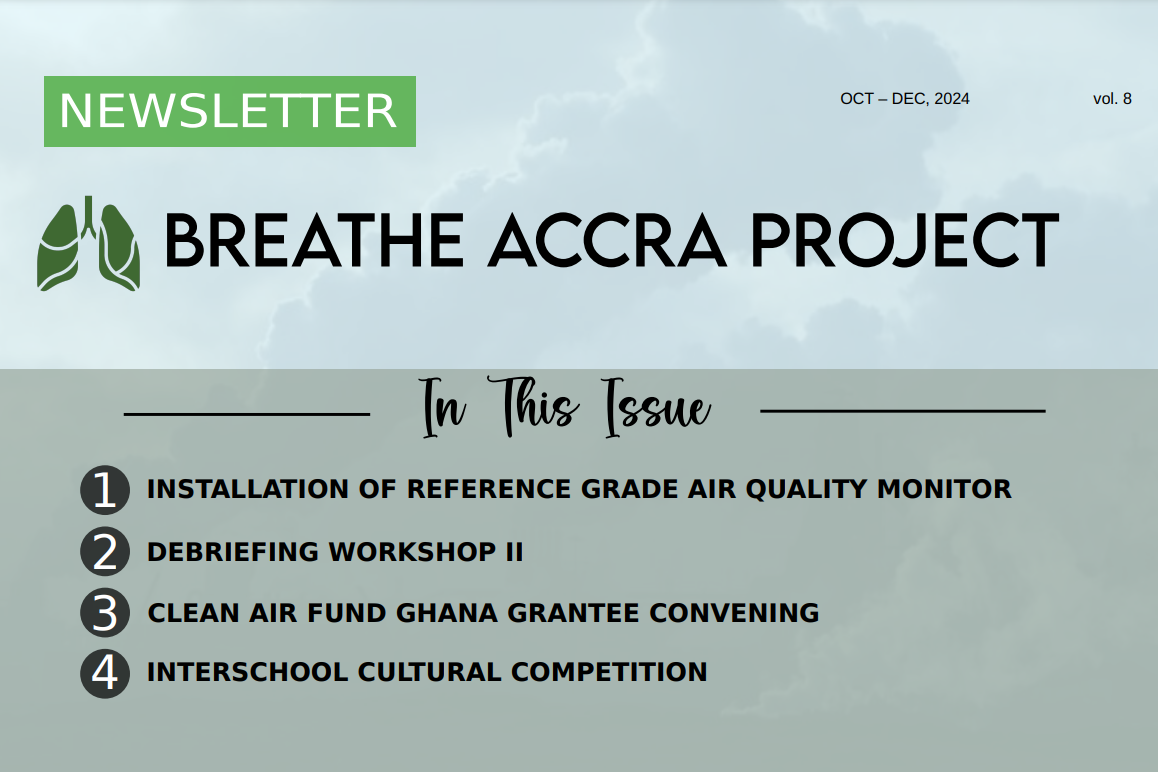 NEWSLETTER

OCT – DEC, 2024

vol. 8

BREATHE ACCRA PROJECT

In This Issue

1 INSTALLATION OF REFERENCE GRADE AIR QUALITY MONITOR

2 DEBRIEFING WORKSHOP II

3 CLEAN AIR FUND GHANA GRANTEE CONVENING

4 INTERSCHOOL CULTURAL COMPETITION